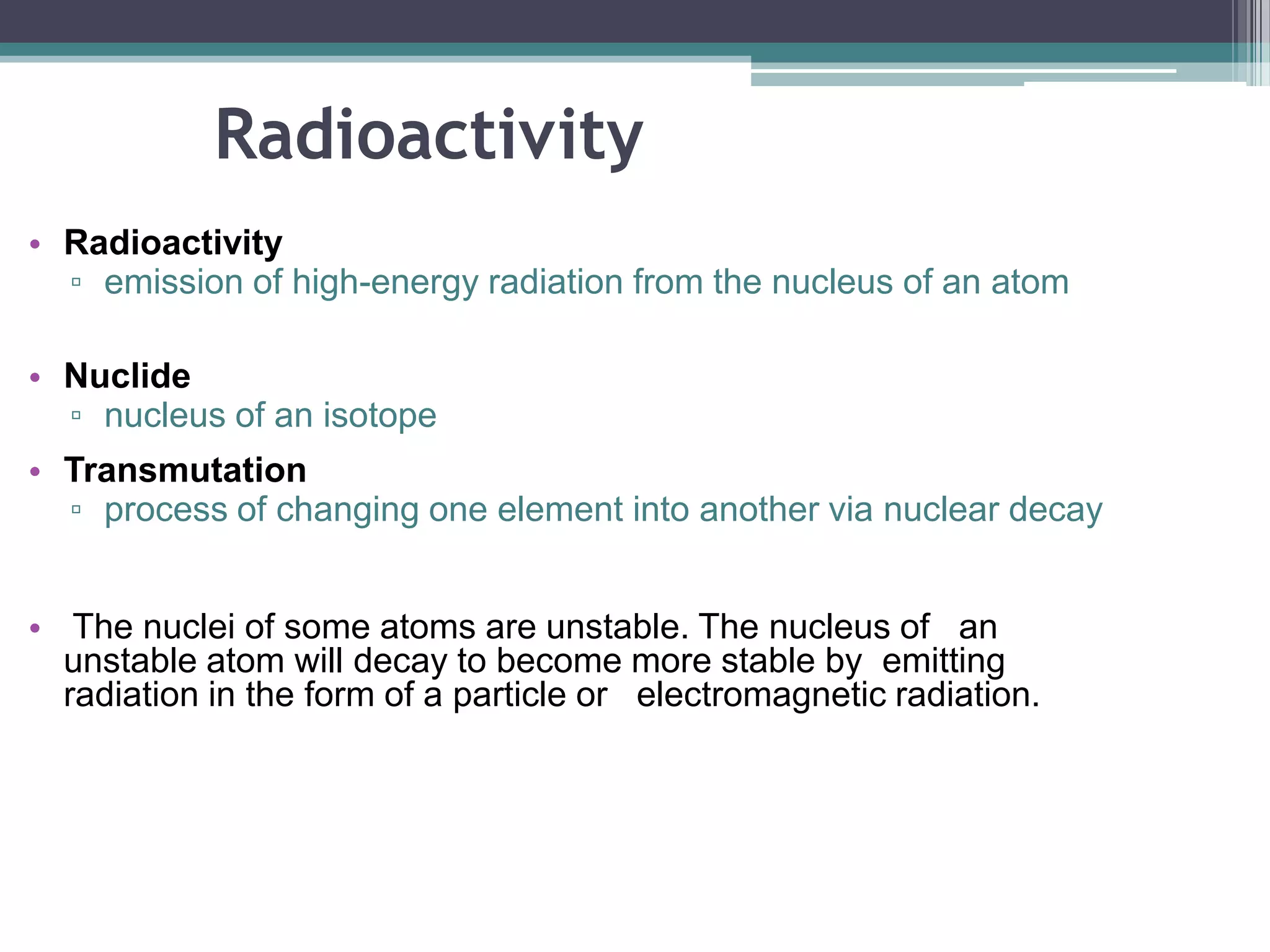 Radioactivity

• Radioactivity
  ▫ emission of high-energy radiation from the nucleus of an atom

• Nuclide
  ▫ nucleus of an isotope

• Transmutation
  ▫ process of changing one element into another via nuclear decay

• The nuclei of some atoms are unstable. The nucleus of an unstable atom will decay to become more stable by emitting radiation in the form of a particle or electromagnetic radiation.